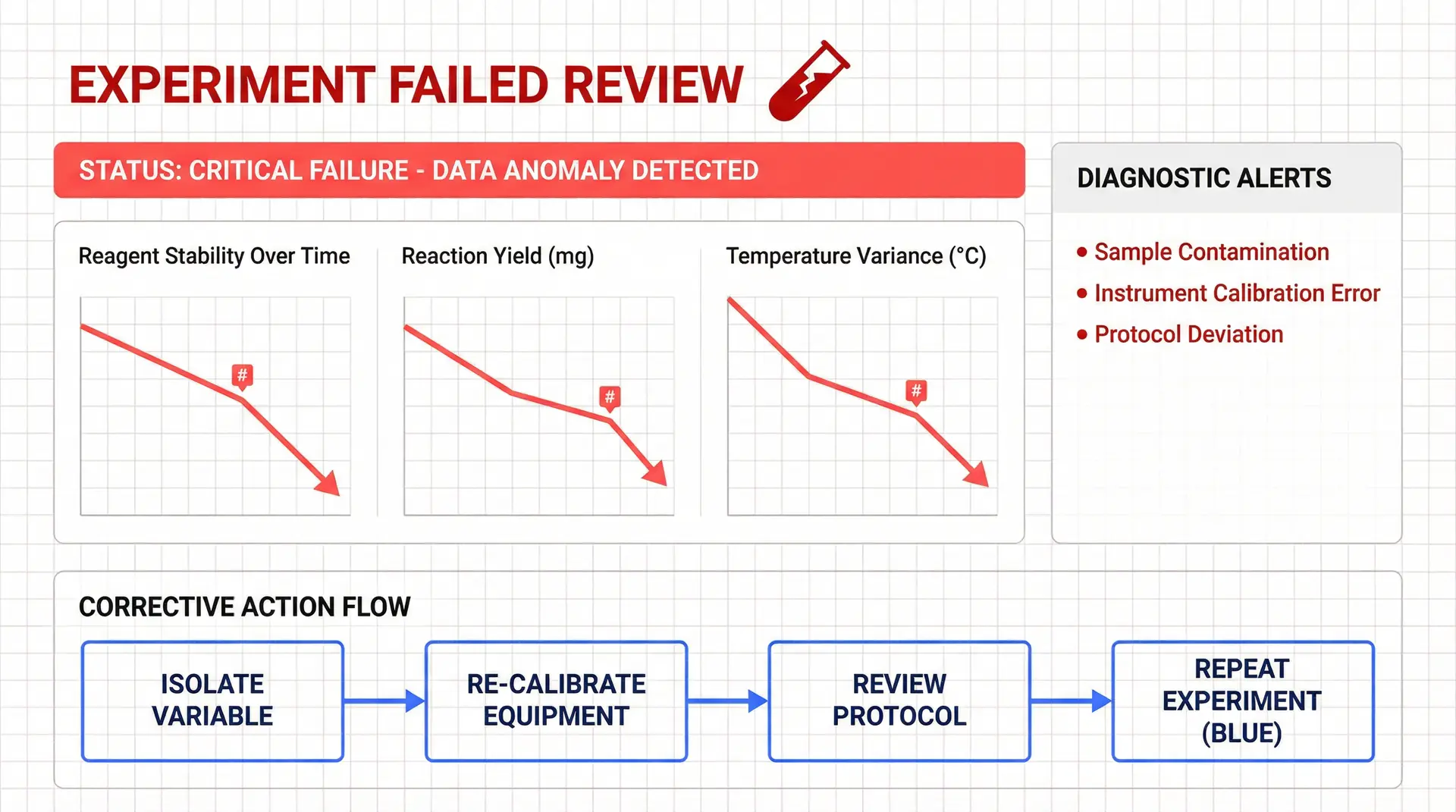 EXPERIMENT FAILED REVIEW

STATUS: CRITICAL FAILURE - DATA ANOMALY DETECTED

Reagent Stability Over Time

#

Reaction Yield (mg)

#

Temperature Variance (°C)

#

DIAGNOSTIC ALERTS

• Sample Contamination
• Instrument Calibration Error
• Protocol Deviation

CORRECTIVE ACTION FLOW

ISOLATE VARIABLE

RE-CALIBRATE EQUIPMENT

REVIEW PROTOCOL

REPEAT EXPERIMENT (BLUE)